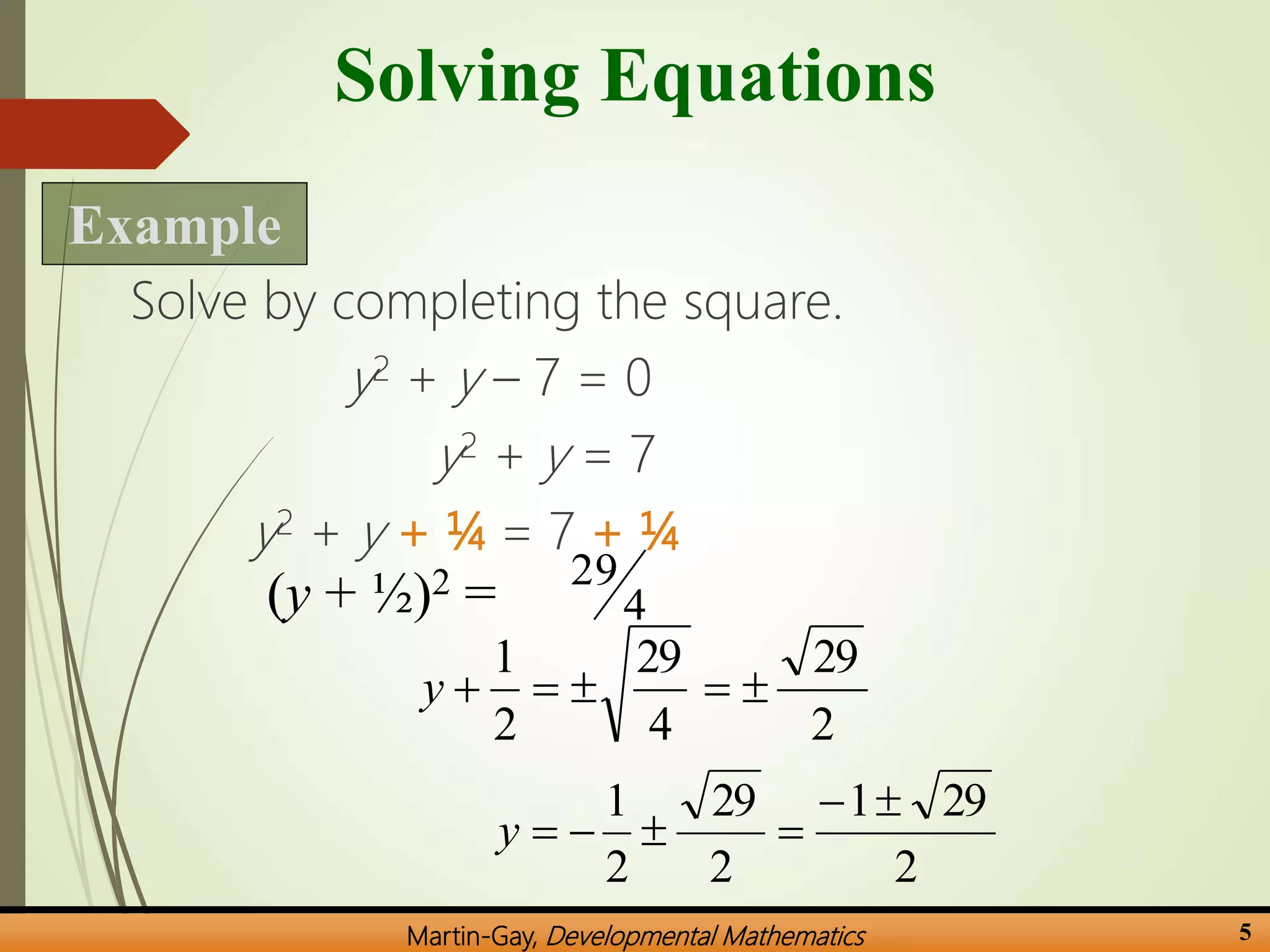 Solving Equations

Example

Solve by completing the square.

$y^2 + y - 7 = 0$

$y^2 + y = 7$

$y^2 + y + \frac{1}{4} = 7 + \frac{1}{4}$

$(y + \frac{1}{2})^2 = \frac{29}{4}$

$y + \frac{1}{2} = \pm\sqrt{\frac{29}{4}} = \pm\frac{\sqrt{29}}{2}$

$y = -\frac{1}{2} \pm \frac{\sqrt{29}}{2} = \frac{-1 \pm \sqrt{29}}{2}$

Martin-Gay, Developmental Mathematics

5